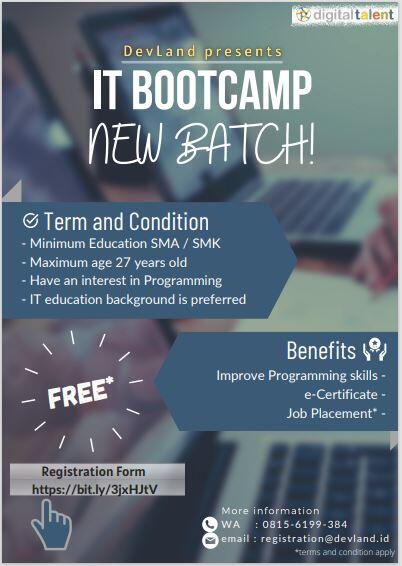 digitaltalent

DevLand presents

IT BOOTCAMP

NEW BATCH!

Term and Condition
- Minimum Education SMA / SMK
- Maximum age 27 years old
- Have an interest in Programming
- IT education background is preferred

FREE*

Benefits
Improve Programming skills -
e-Certificate -
Job Placement* -

Registration Form
https://bit.ly/3jxHJtV

More information
WA : 0815-6199-384
email : registration@devland.id
*terms and condition apply